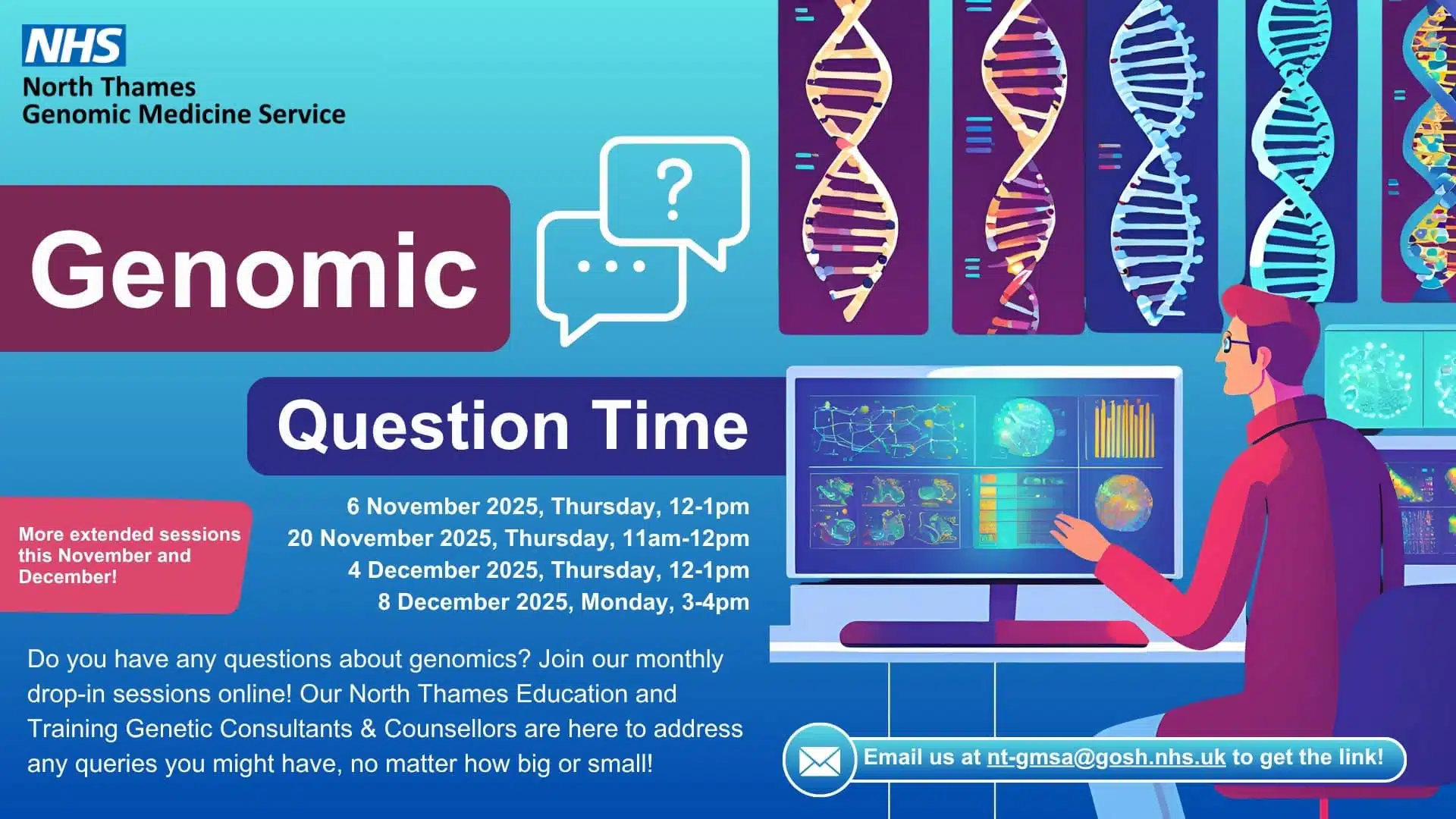 NHS
North Thames
Genomic Medicine Service

Genomic

?

...

Question Time

More extended sessions this November and December!

6 November 2025, Thursday, 12-1pm
20 November 2025, Thursday, 11am-12pm
4 December 2025, Thursday, 12-1pm
8 December 2025, Monday, 3-4pm

Do you have any questions about genomics? Join our monthly drop-in sessions online! Our North Thames Education and Training Genetic Consultants & Counsellors are here to address any queries you might have, no matter how big or small!

Email us at nt-gmsa@gosh.nhs.uk to get the link!